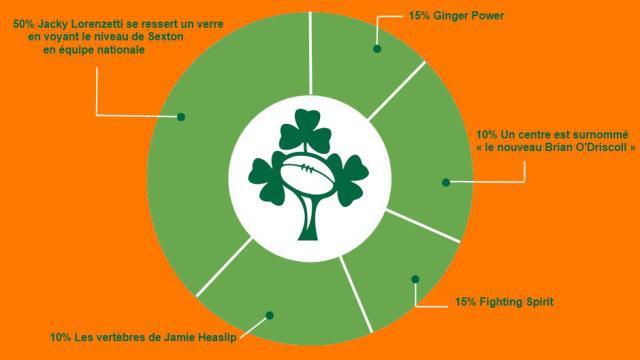 50% Jacky Lorenzetti se ressert un verre en voyant le niveau de Sexton en équipe nationale

15% Ginger Power

10% Un centre est surnommé « le nouveau Brian O'Driscoll »

15% Fighting Spirit

10% Les vertèbres de Jamie Heaslip